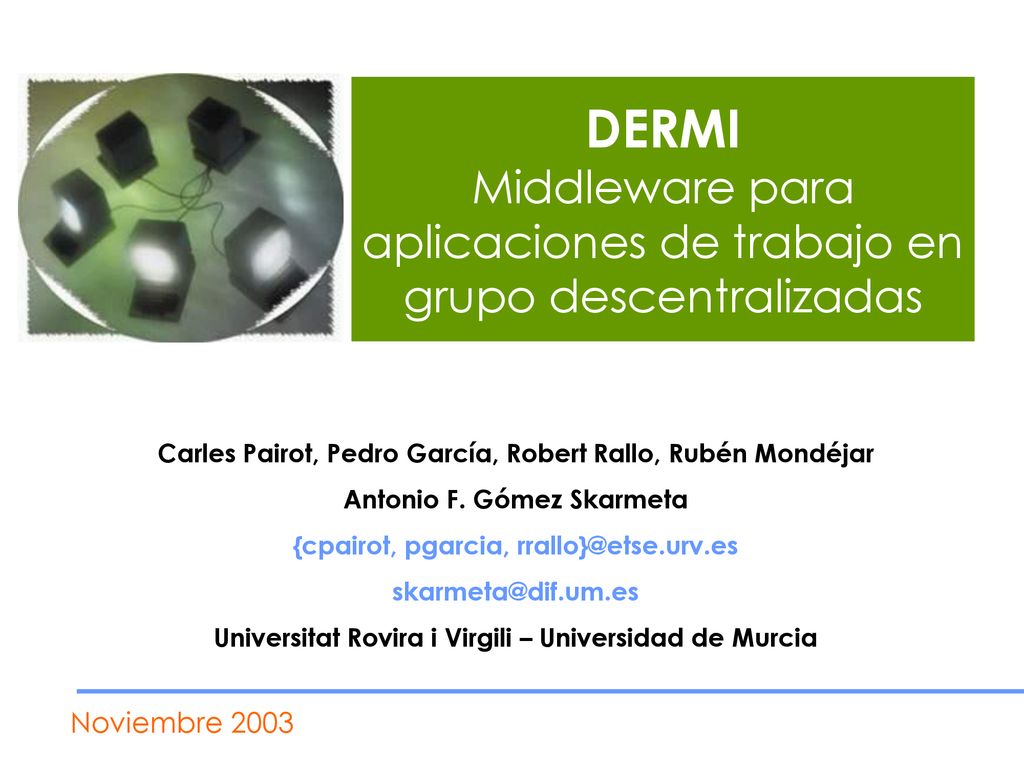 DERMI
Middleware para aplicaciones de trabajo en grupo descentralizadas

Carles Pairot, Pedro García, Robert Rallo, Rubén Mondéjar

Antonio F. Gómez Skarmeta

{cpairot, pgarcia, rrallo}@etse.urv.es

skarmeta@dif.um.es

Universitat Rovira i Virgili – Universidad de Murcia

Noviembre 2003